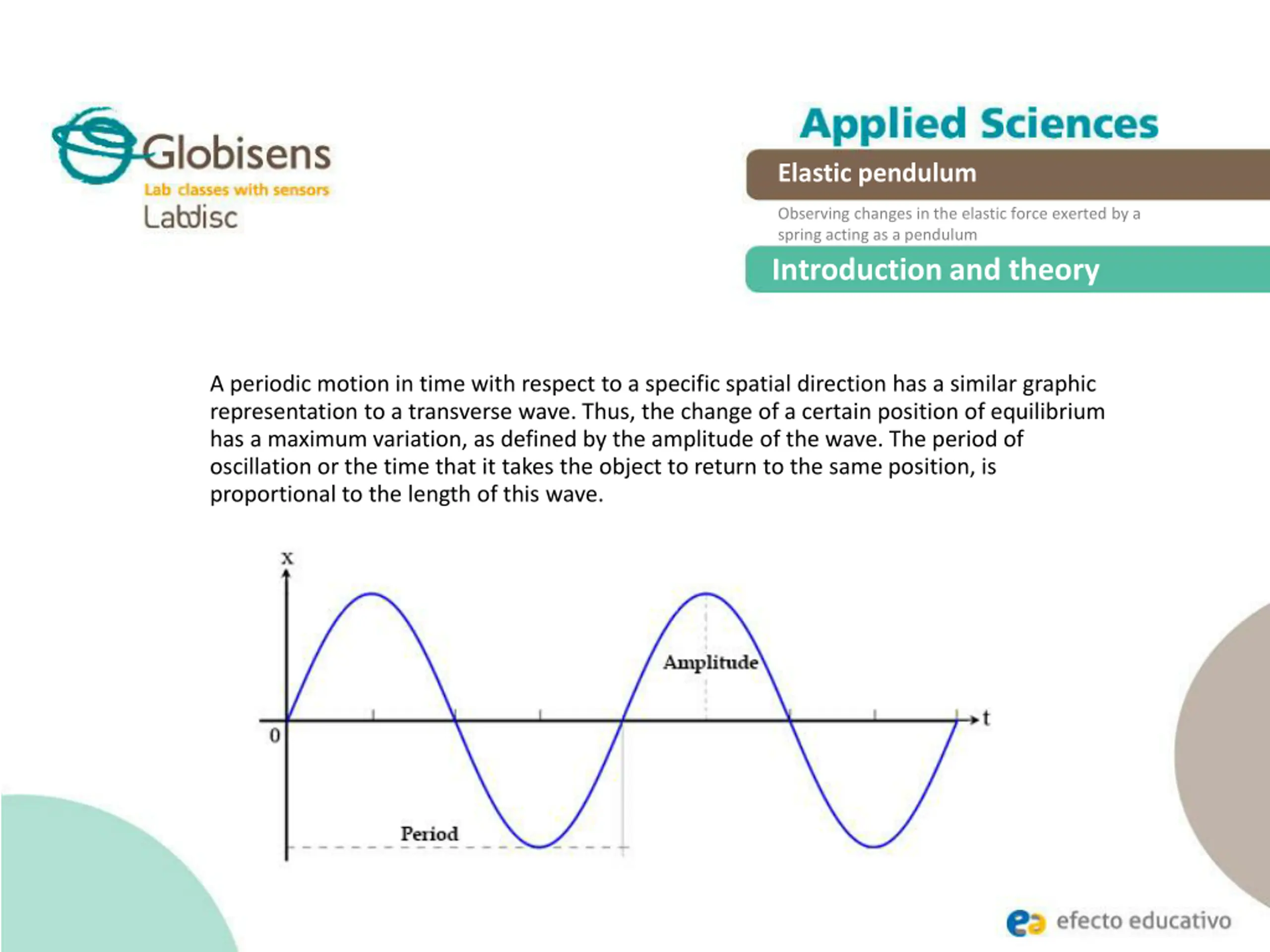 Globisens
Lab classes with sensors
Labdisc

Applied Sciences

Elastic pendulum

Observing changes in the elastic force exerted by a spring acting as a pendulum

Introduction and theory

A periodic motion in time with respect to a specific spatial direction has a similar graphic representation to a transverse wave. Thus, the change of a certain position of equilibrium has a maximum variation, as defined by the amplitude of the wave. The period of oscillation or the time that it takes the object to return to the same position, is proportional to the length of this wave.

x
Amplitude
0
t
Period

efecto educativo